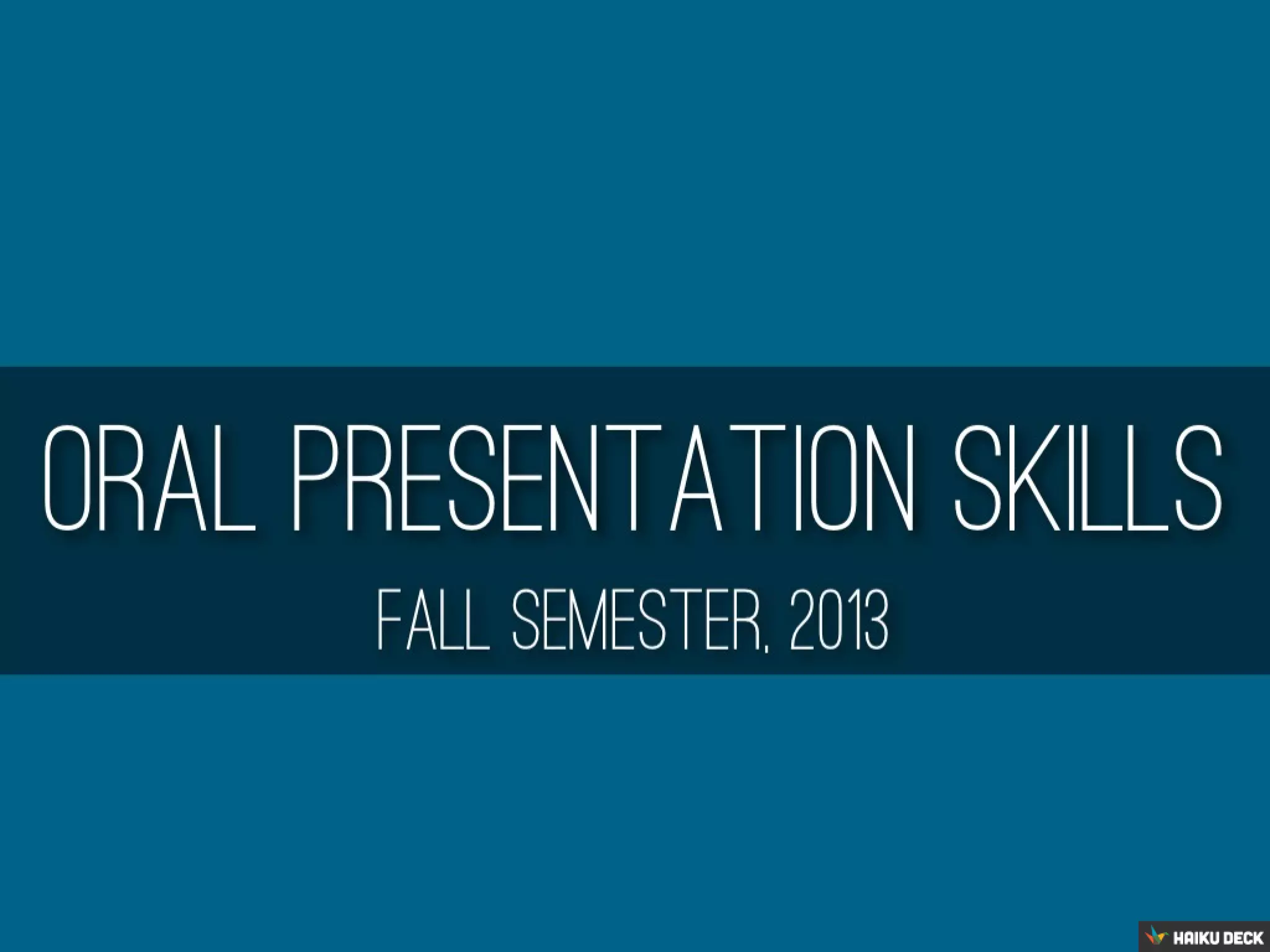 ORAL PRESENTATION SKILLS

FALL SEMESTER, 2013

HAIKU DECK